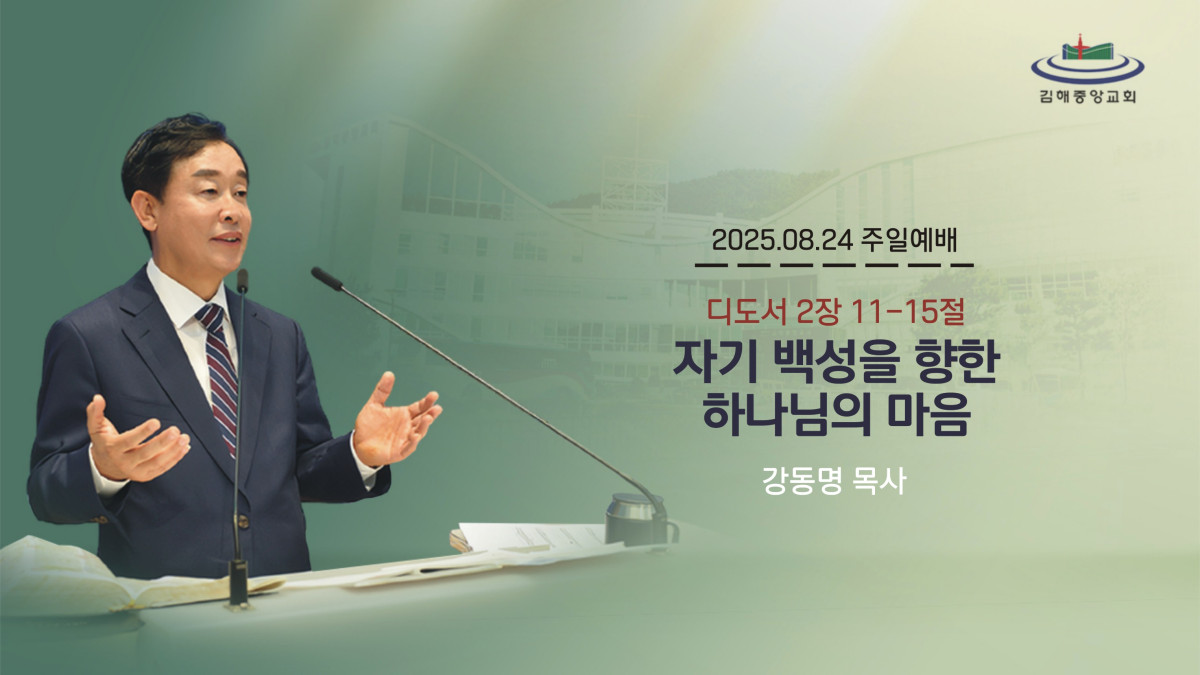 김해중앙교회

2025.08.24 주일예배

디도서 2장 11-15절

자기 백성을 향한
하나님의 마음

강동명 목사